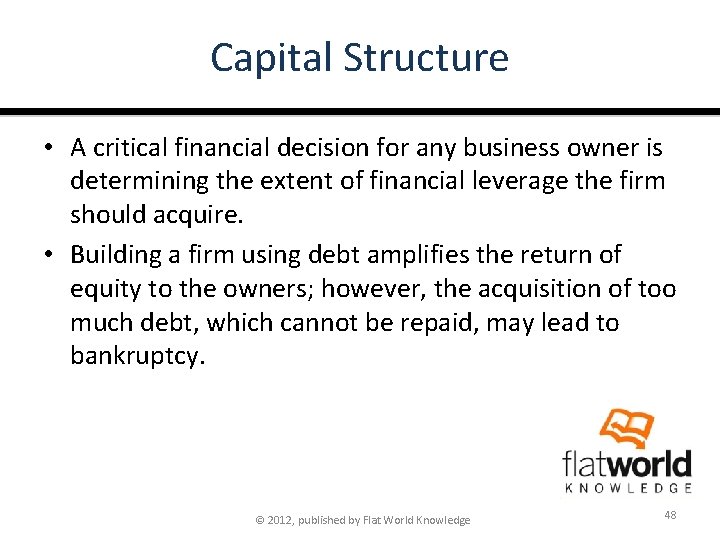 Capital Structure

• A critical financial decision for any business owner is determining the extent of financial leverage the firm should acquire.
• Building a firm using debt amplifies the return of equity to the owners; however, the acquisition of too much debt, which cannot be repaid, may lead to bankruptcy.

flatworld
KNOWLEDGE

© 2012, published by Flat World Knowledge

48